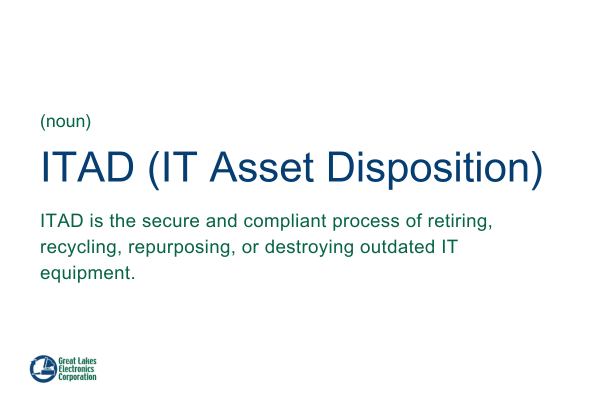 (noun)

ITAD (IT Asset Disposition)

ITAD is the secure and compliant process of retiring, recycling, repurposing, or destroying outdated IT equipment.

Great Lakes Electronics Corporation